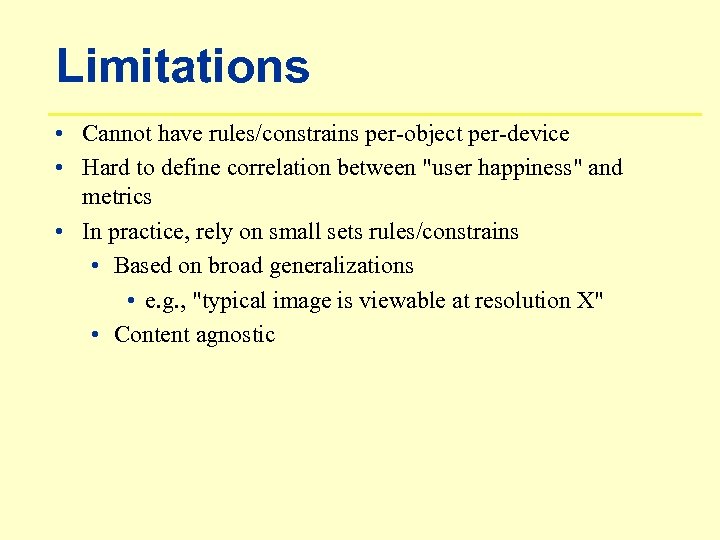 Limitations

• Cannot have rules/constrains per-object per-device
• Hard to define correlation between "user happiness" and metrics
• In practice, rely on small sets rules/constrains
  • Based on broad generalizations
    • e.g., "typical image is viewable at resolution X"
  • Content agnostic